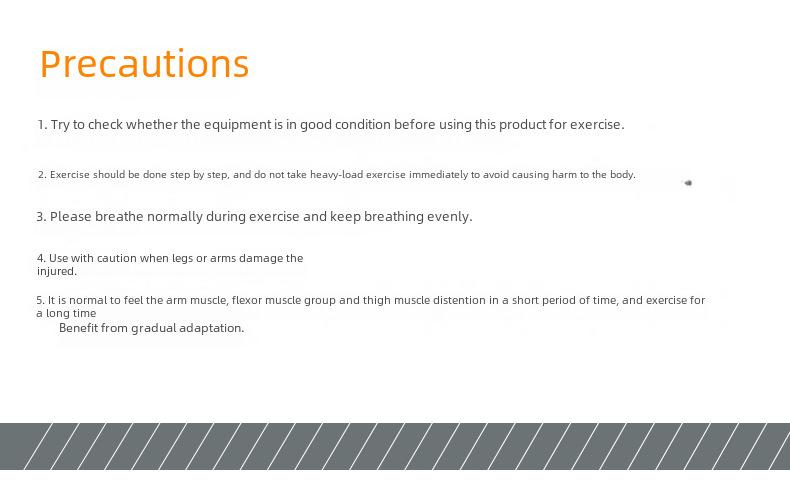 Precautions

1. Try to check whether the equipment is in good condition before using this product for exercise.

2. Exercise should be done step by step, and do not take heavy-load exercise immediately to avoid causing harm to the body.

3. Please breathe normally during exercise and keep breathing evenly.

4. Use with caution when legs or arms damage the injured.

5. It is normal to feel the arm muscle, flexor muscle group and thigh muscle distention in a short period of time, and exercise for a long time

Benefit from gradual adaptation.